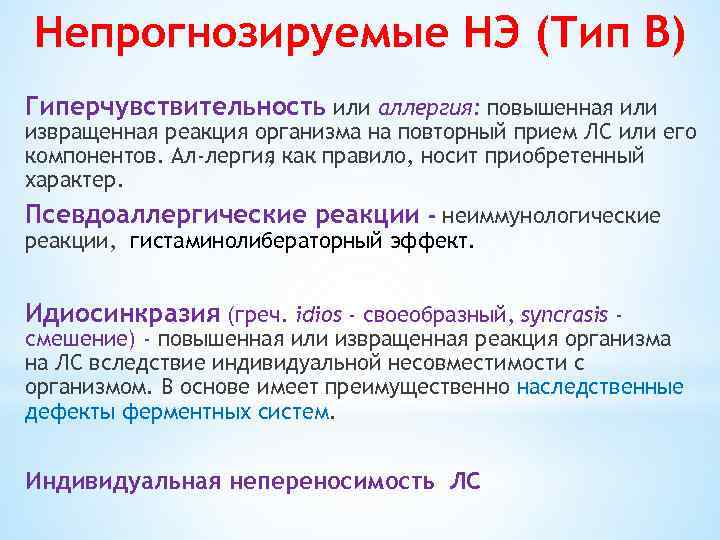 Непрогнозируемые НЭ (Тип В)

Гиперчувствительность или аллергия: повышенная или извращенная реакция организма на повторный прием ЛС или его компонентов. Ал-лергия, как правило, носит приобретенный характер.

Псевдоаллергические реакции - неиммунологические реакции, гистаминолибераторный эффект.

Идиосинкразия (греч. idios - своеобразный, syncrasis - смешение) - повышенная или извращенная реакция организма на ЛС вследствие индивидуальной несовместимости с организмом. В основе имеет преимущественно наследственные дефекты ферментных систем.

Индивидуальная непереносимость ЛС